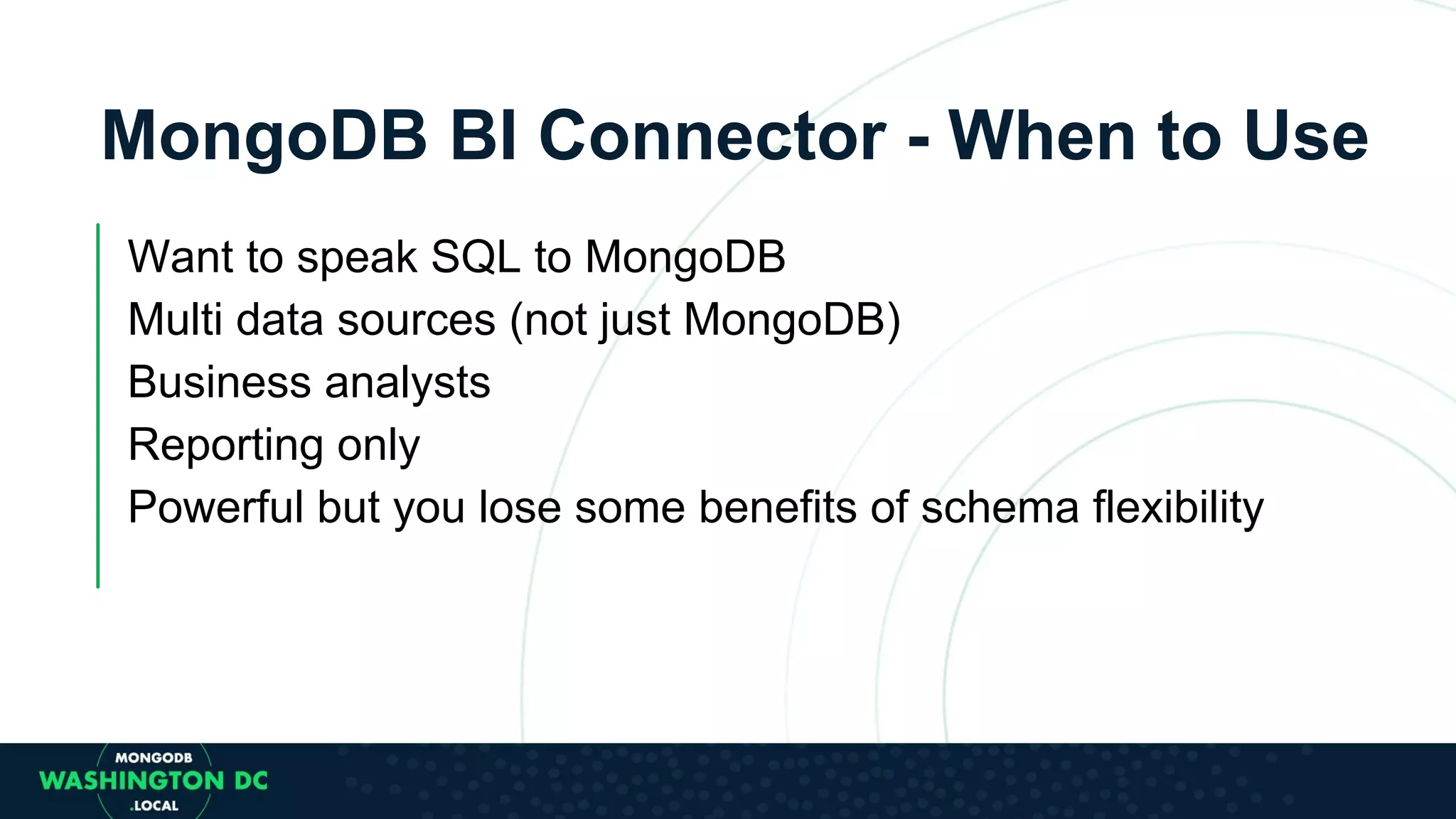 MongoDB BI Connector - When to Use

Want to speak SQL to MongoDB
Multi data sources (not just MongoDB)
Business analysts
Reporting only
Powerful but you lose some benefits of schema flexibility

MONGODB
WASHINGTON DC
.LOCAL